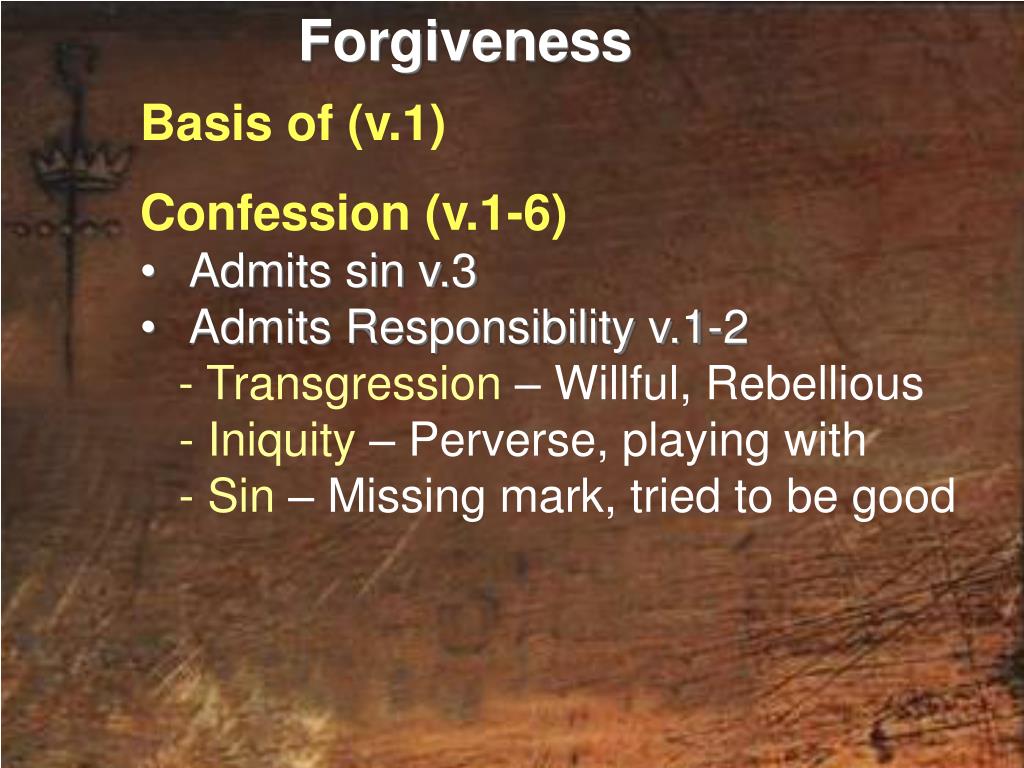 Forgiveness

Basis of (v.1)

Confession (v.1-6)
• Admits sin v.3
• Admits Responsibility v.1-2
- Transgression – Willful, Rebellious
- Iniquity – Perverse, playing with
- Sin – Missing mark, tried to be good